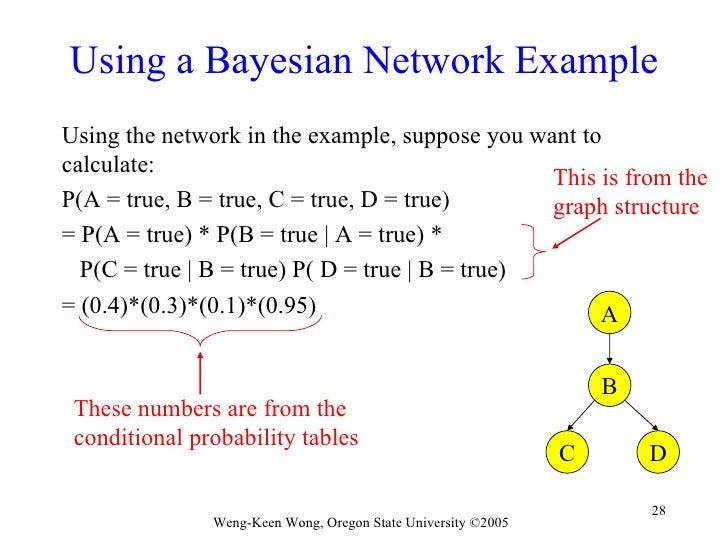 Using a Bayesian Network Example

Using the network in the example, suppose you want to calculate:

P(A = true, B = true, C = true, D = true)

= P(A = true) * P(B = true | A = true) *
P(C = true | B = true) P( D = true | B = true)

= (0.4)*(0.3)*(0.1)*(0.95)

This is from the graph structure

These numbers are from the conditional probability tables

A

B

C

D

28

Weng-Keen Wong, Oregon State University ©2005